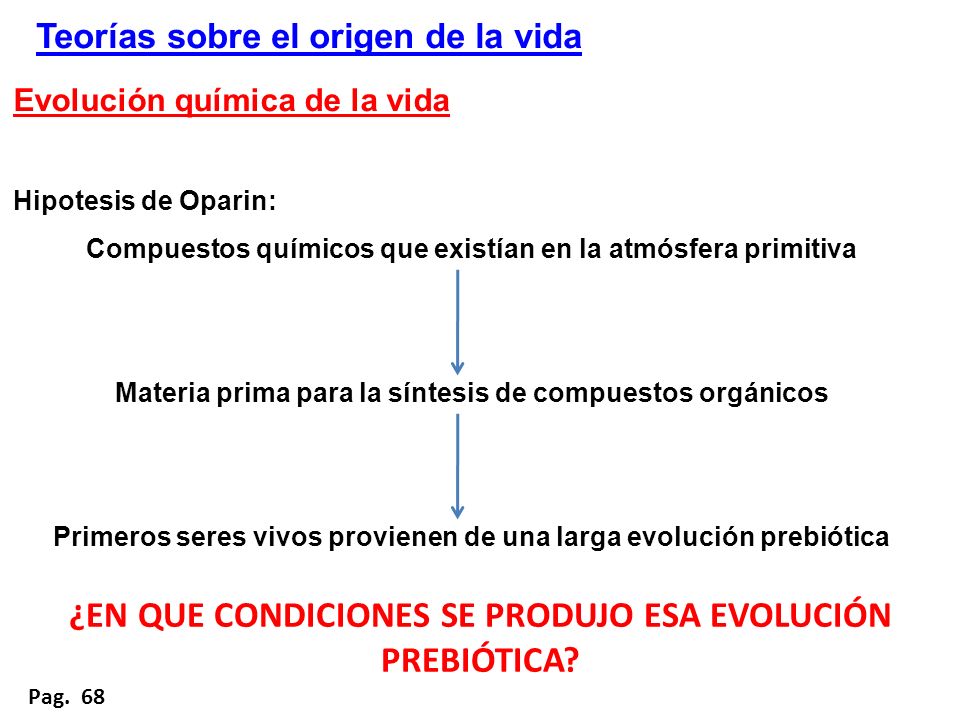 Teorías sobre el origen de la vida

Evolución química de la vida

Hipotesis de Oparin:

Compuestos químicos que existían en la atmósfera primitiva

Materia prima para la síntesis de compuestos orgánicos

Primeros seres vivos provienen de una larga evolución prebiótica

¿EN QUE CONDICIONES SE PRODUJO ESA EVOLUCIÓN PREBIÓTICA?

Pag. 68